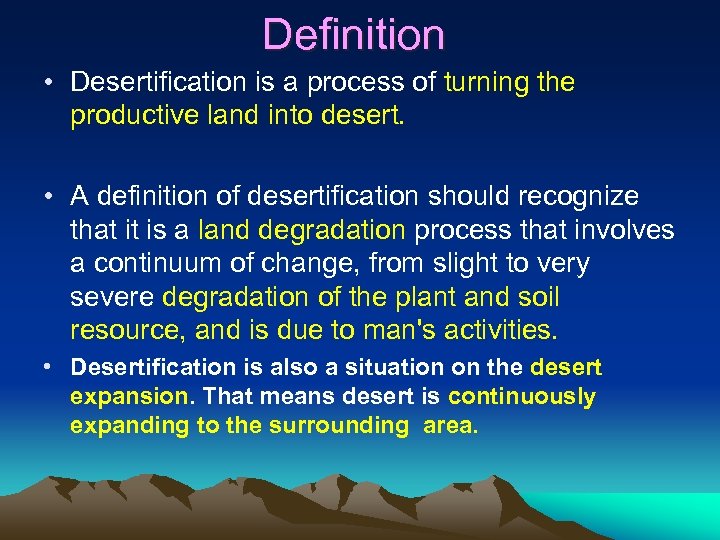 Definition

• Desertification is a process of turning the productive land into desert.

• A definition of desertification should recognize that it is a land degradation process that involves a continuum of change, from slight to very severe degradation of the plant and soil resource, and is due to man's activities.

• Desertification is also a situation on the desert expansion. That means desert is continuously expanding to the surrounding area.